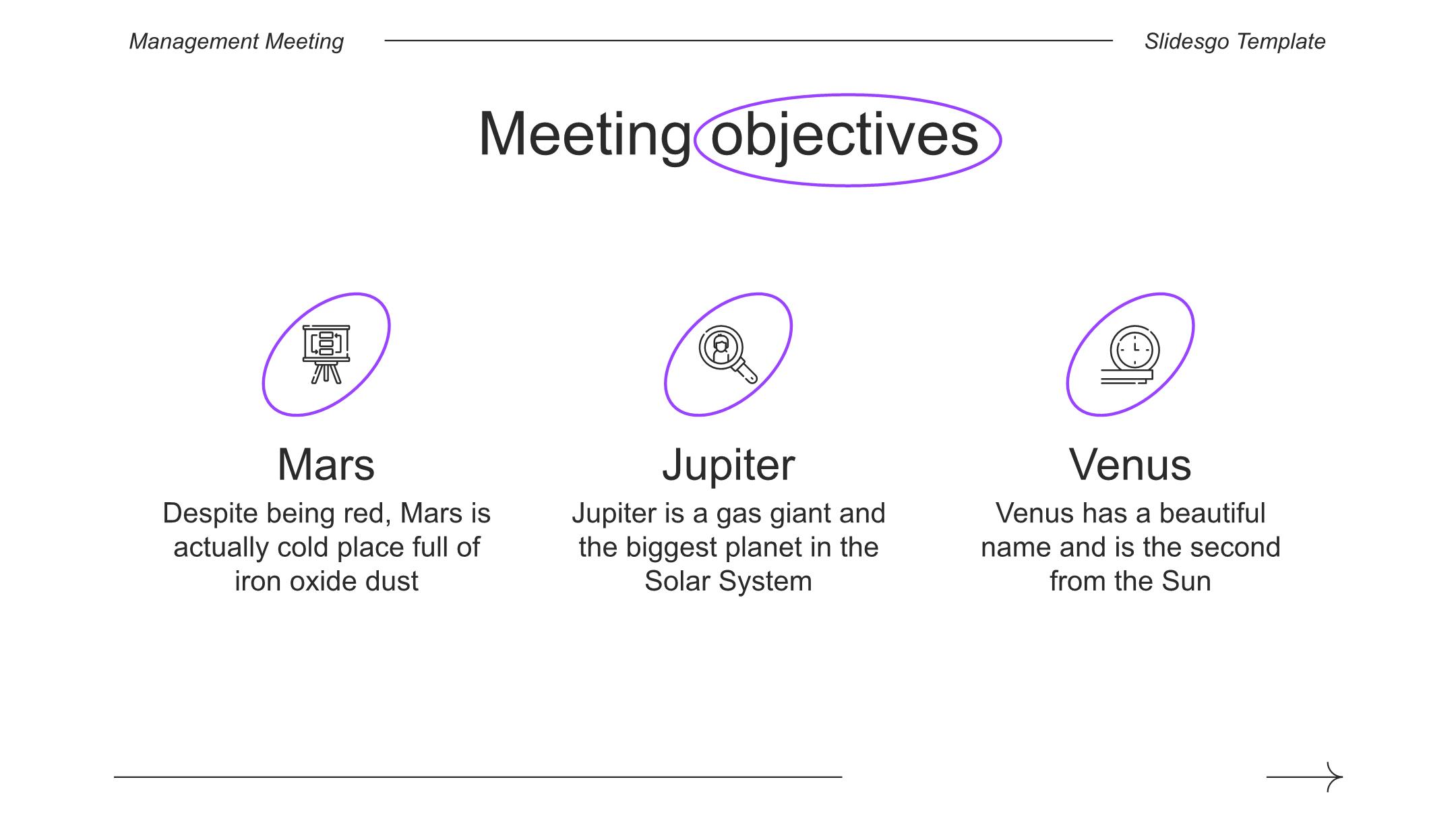 Management Meeting

Slidesgo Template

Meeting objectives

Mars

Despite being red, Mars is actually cold place full of iron oxide dust

Jupiter

Jupiter is a gas giant and the biggest planet in the Solar System

Venus

Venus has a beautiful name and is the second from the Sun